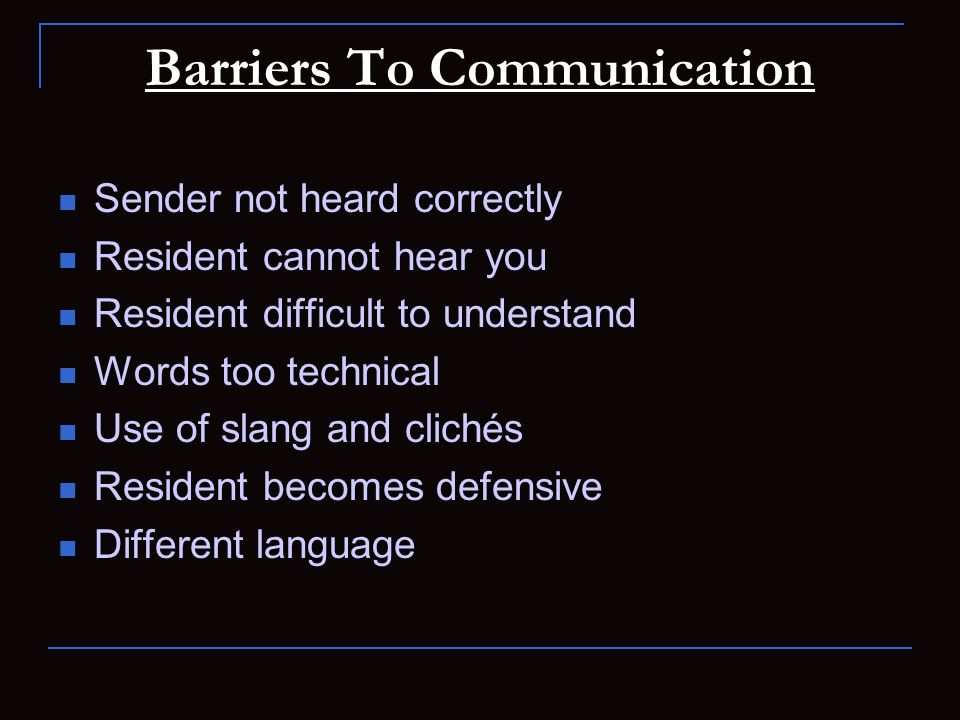 Barriers To Communication

- Sender not heard correctly
- Resident cannot hear you
- Resident difficult to understand
- Words too technical
- Use of slang and clichés
- Resident becomes defensive
- Different language